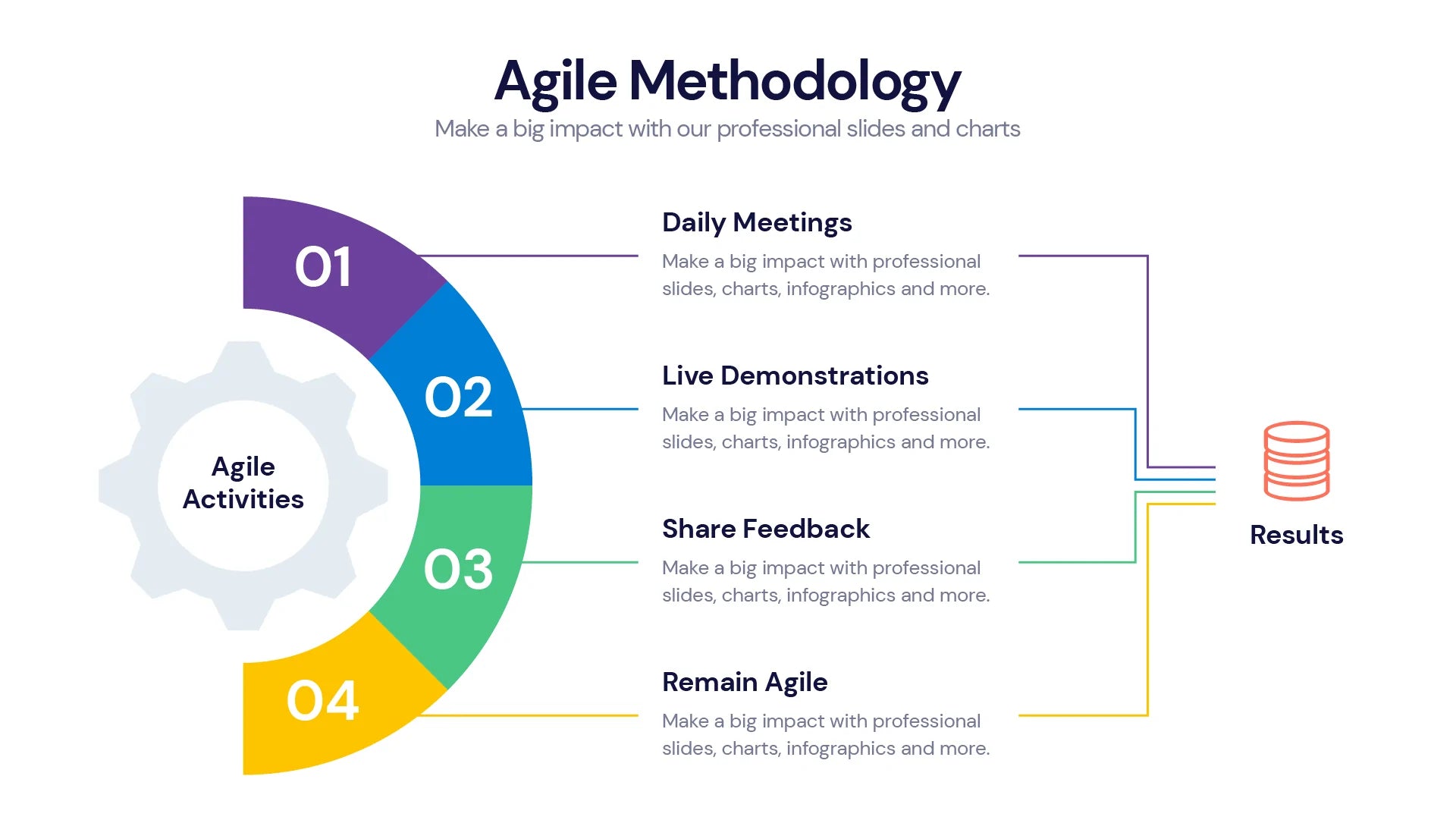 Agile Methodology
Make a big impact with our professional slides and charts

Agile Activities

01

02

03

04

Daily Meetings
Make a big impact with professional slides, charts, infographics and more.

Live Demonstrations
Make a big impact with professional slides, charts, infographics and more.

Share Feedback
Make a big impact with professional slides, charts, infographics and more.

Remain Agile
Make a big impact with professional slides, charts, infographics and more.

Results